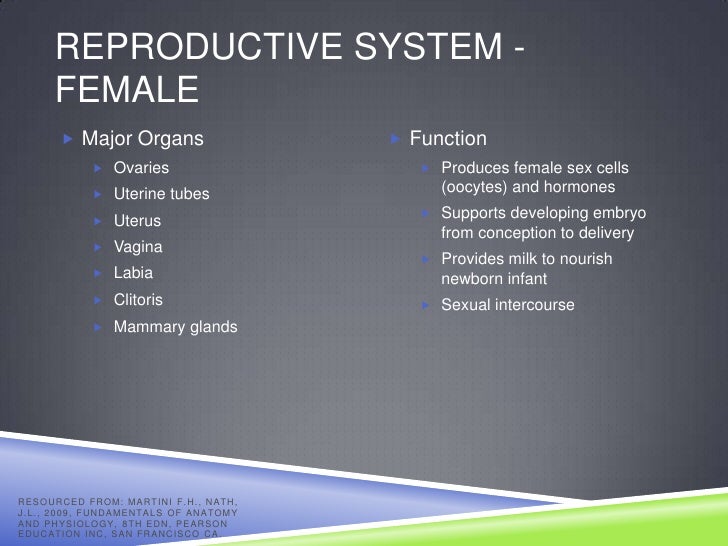 REPRODUCTIVE SYSTEM - FEMALE

Major Organs
Ovaries
Uterine tubes
Uterus
Vagina
Labia
Clitoris
Mammary glands

Function
Produces female sex cells (oocytes) and hormones
Supports developing embryo from conception to delivery
Provides milk to nourish newborn infant
Sexual intercourse

RESOURCED FROM: MARTINI F.H., NATH, J.L., 2009, FUNDAMENTALS OF ANATOMY AND PHYSIOLOGY, 8TH EDN, PEARSON EDUCATION INC, SAN FRANCISCO CA